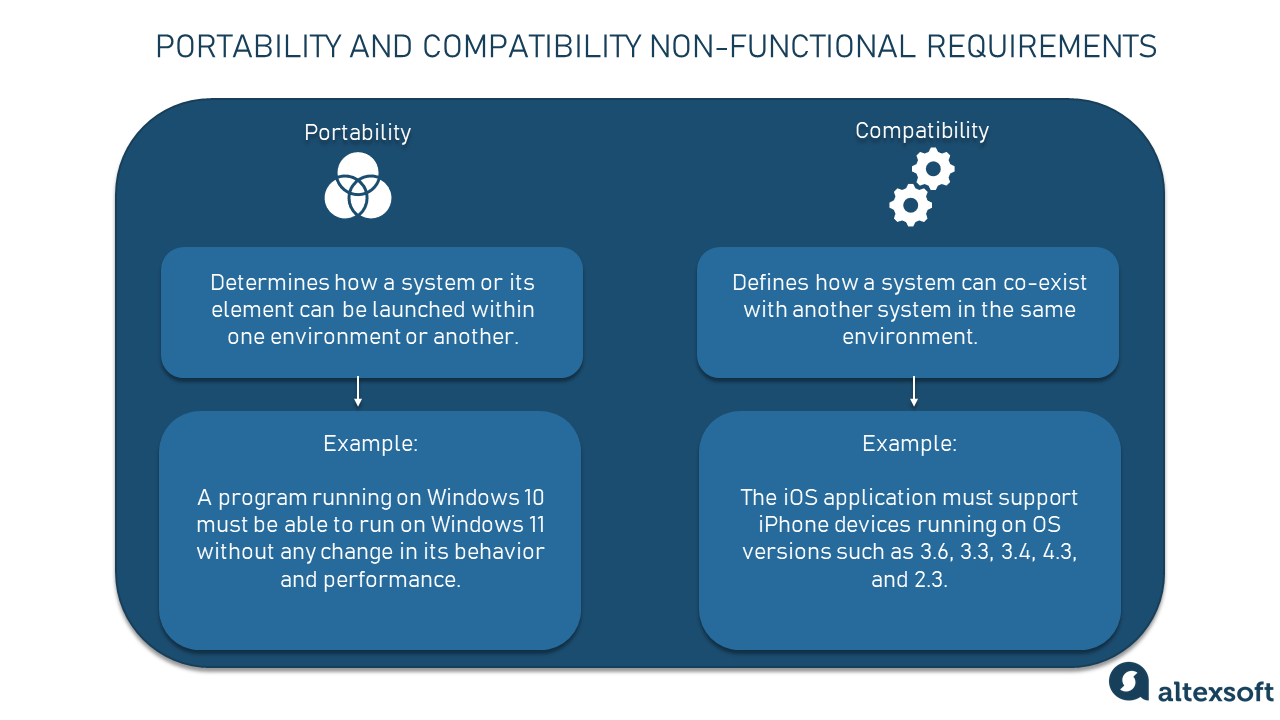 PORTABILITY AND COMPATIBILITY NON-FUNCTIONAL REQUIREMENTS

Portability

Determines how a system or its element can be launched within one environment or another.

Example:

A program running on Windows 10 must be able to run on Windows 11 without any change in its behavior and performance.

Compatibility

Defines how a system can co-exist with another system in the same environment.

Example:

The iOS application must support iPhone devices running on OS versions such as 3.6, 3.3, 3.4, 4.3, and 2.3.

altexsoft